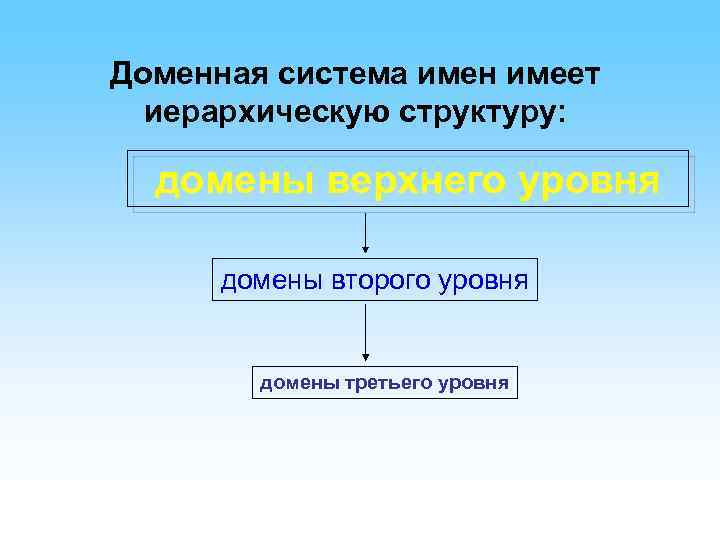 Доменная система имен имеет иерархическую структуру:

домены верхнего уровня

домены второго уровня

домены третьего уровня